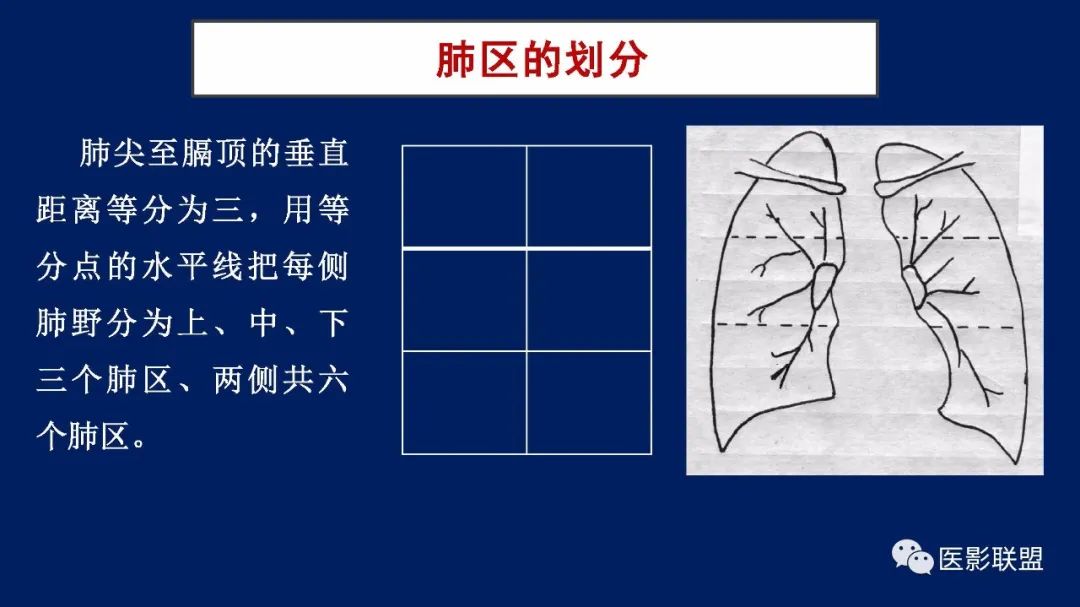 肺区的划分

肺尖至膈顶的垂直距离等分为三，用等分点的水平线把每侧肺野分为上、中、下三个肺区、两侧共六个肺区。

医影联盟